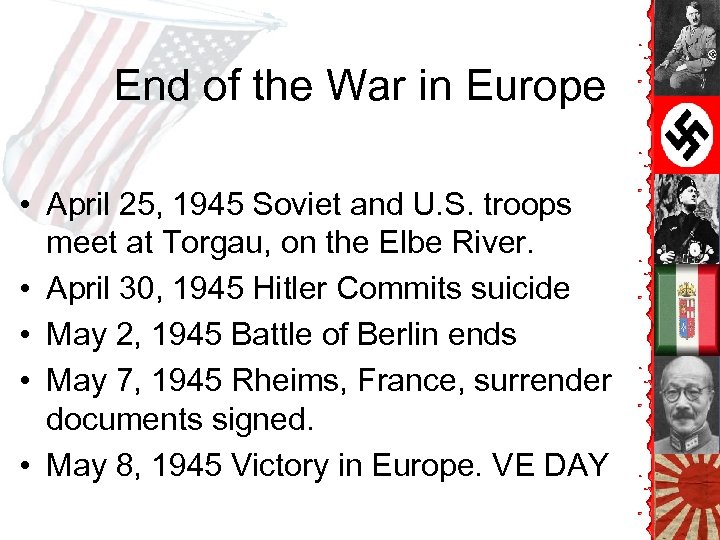 End of the War in Europe

• April 25, 1945 Soviet and U.S. troops meet at Torgau, on the Elbe River.
• April 30, 1945 Hitler Commits suicide
• May 2, 1945 Battle of Berlin ends
• May 7, 1945 Rheims, France, surrender documents signed.
• May 8, 1945 Victory in Europe. VE DAY